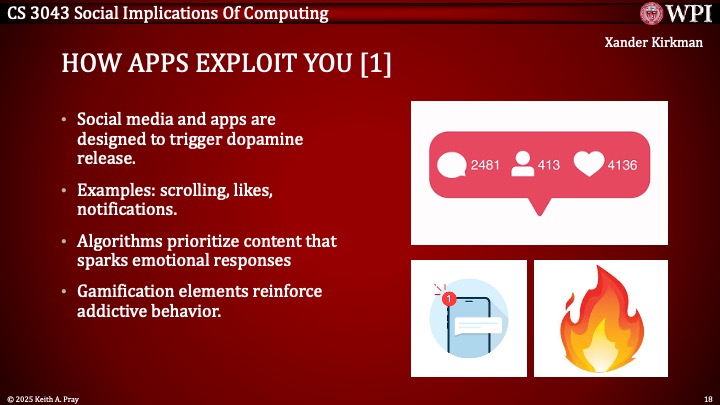 CS 3043 Social Implications Of Computing

WPI

Xander Kirkman

HOW APPS EXPLOIT YOU [1]

• Social media and apps are designed to trigger dopamine release.

• Examples: scrolling, likes, notifications.

• Algorithms prioritize content that sparks emotional responses

• Gamification elements reinforce addictive behavior.

2481 413 4136

1

© 2025 Keith A. Pray

18